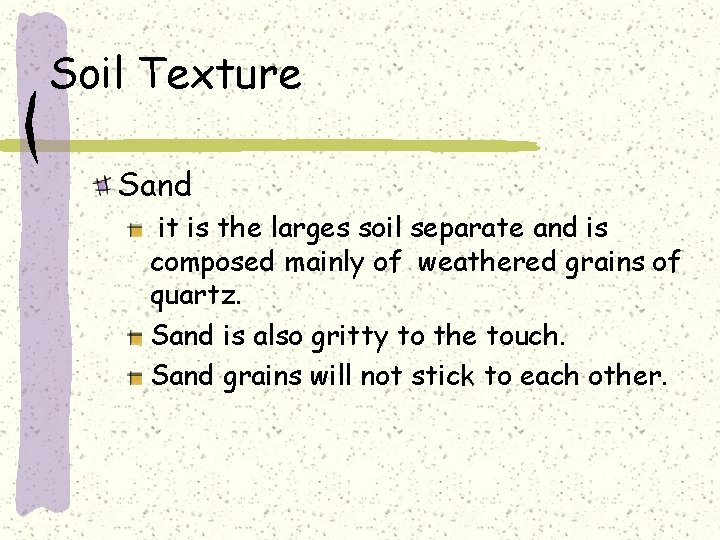 Soil Texture

Sand

it is the larges soil separate and is composed mainly of weathered grains of quartz.

Sand is also gritty to the touch.

Sand grains will not stick to each other.